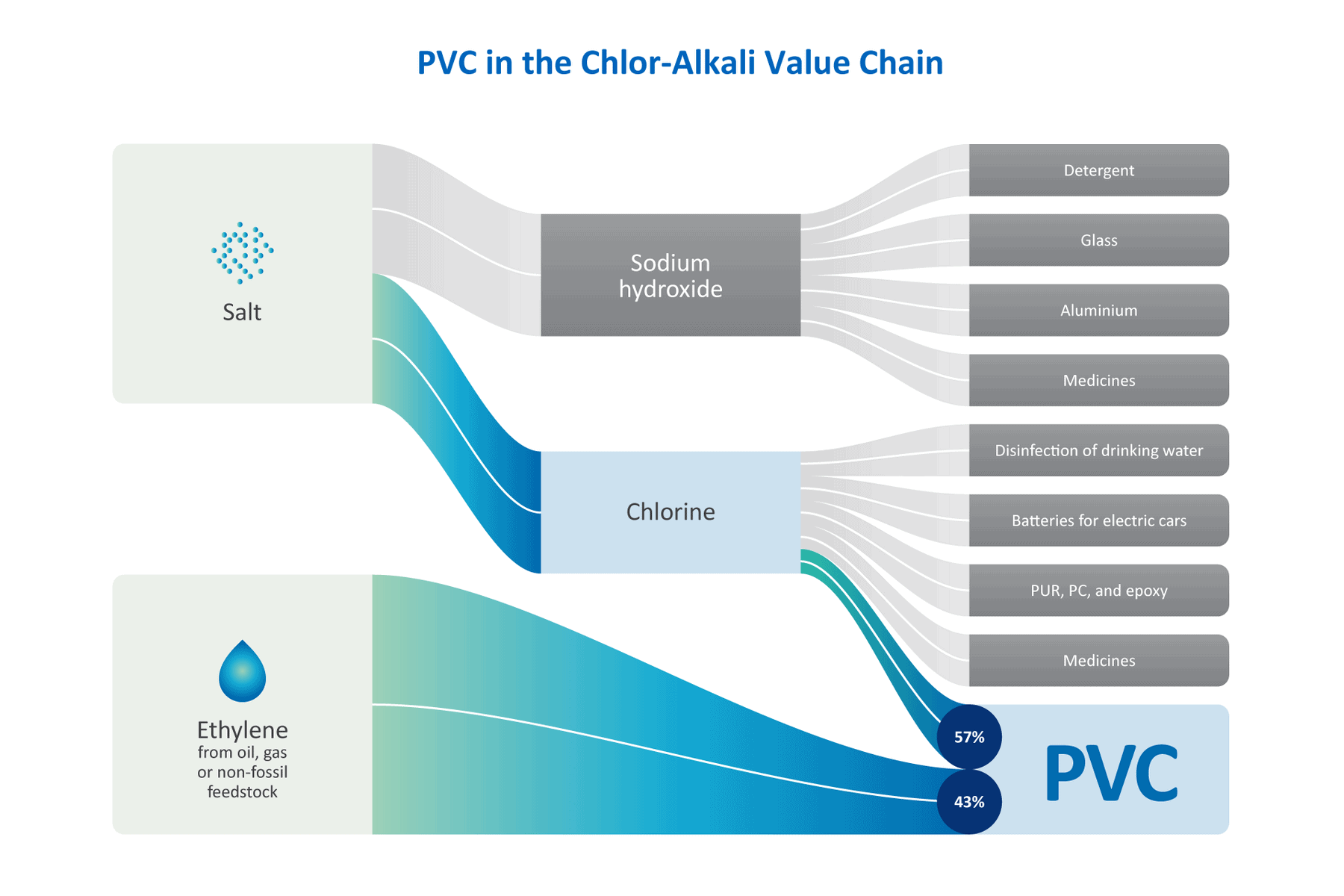 PVC in the Chlor-Alkali Value Chain

Salt

Ethylene
from oil, gas or non-fossil feedstock

Sodium hydroxide

Chlorine

Detergent

Glass

Aluminium

Medicines

Disinfection of drinking water

Batteries for electric cars

PUR, PC, and epoxy

Medicines

57%

43%

PVC